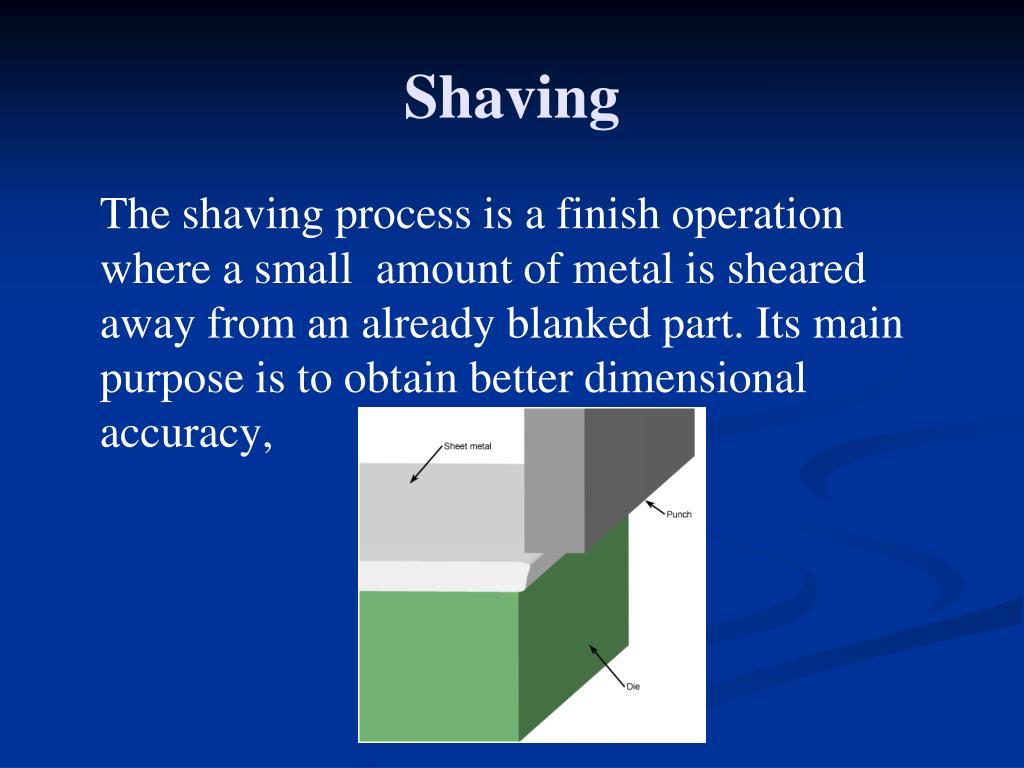 Shaving

The shaving process is a finish operation where a small amount of metal is sheared away from an already blanked part. Its main purpose is to obtain better dimensional accuracy,

Sheet metal

Punch

Die